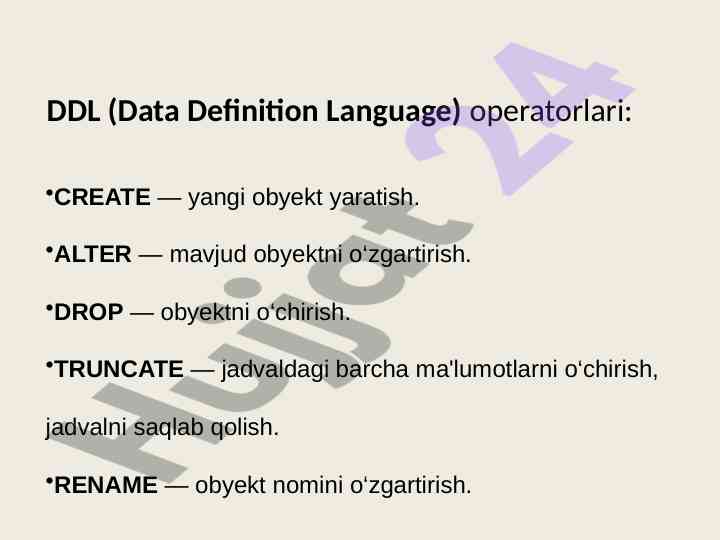 DDL (Data Definition Language) operatorlari:

•CREATE — yangi obyekt yaratish.

•ALTER — mavjud obyektni o‘zgartirish.

•DROP — obyektni o‘chirish.

•TRUNCATE — jadvaldagi barcha ma'lumotlarni o‘chirish, jadvalni saqlab qolish.

•RENAME — obyekt nomini o‘zgartirish.

Hujjat 24